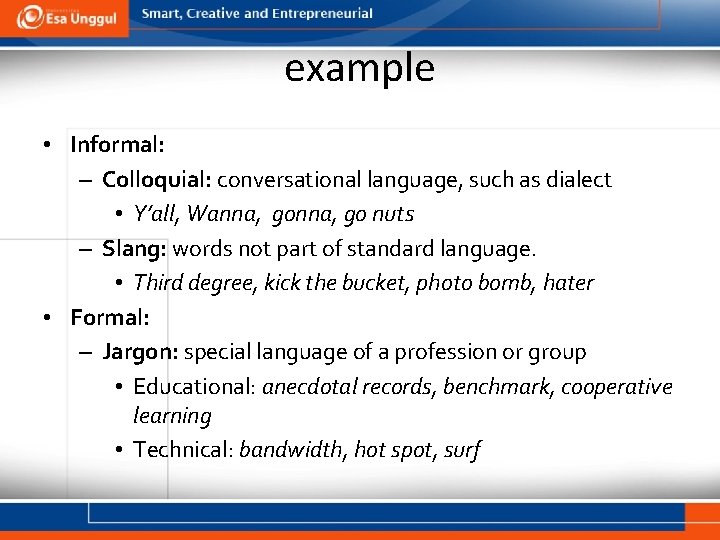 Esa Unggul Smart, Creative and Entrepreneurial

example

• Informal:
– Colloquial: conversational language, such as dialect
• Y'all, Wanna, gonna, go nuts
– Slang: words not part of standard language.
• Third degree, kick the bucket, photo bomb, hater
• Formal:
– Jargon: special language of a profession or group
• Educational: anecdotal records, benchmark, cooperative learning
• Technical: bandwidth, hot spot, surf